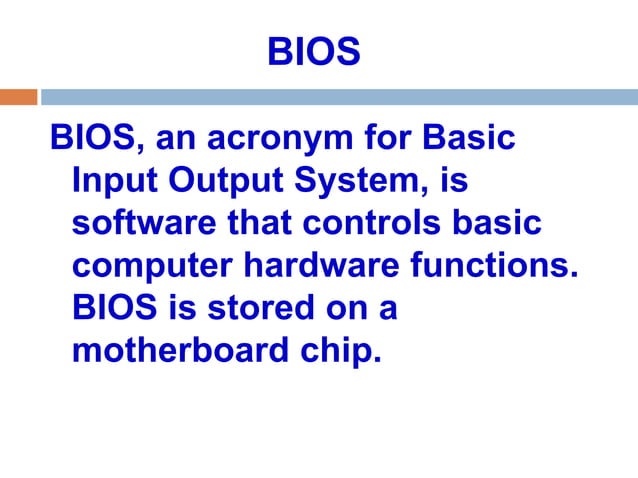 BIOS

BIOS, an acronym for Basic Input Output System, is software that controls basic computer hardware functions. BIOS is stored on a motherboard chip.